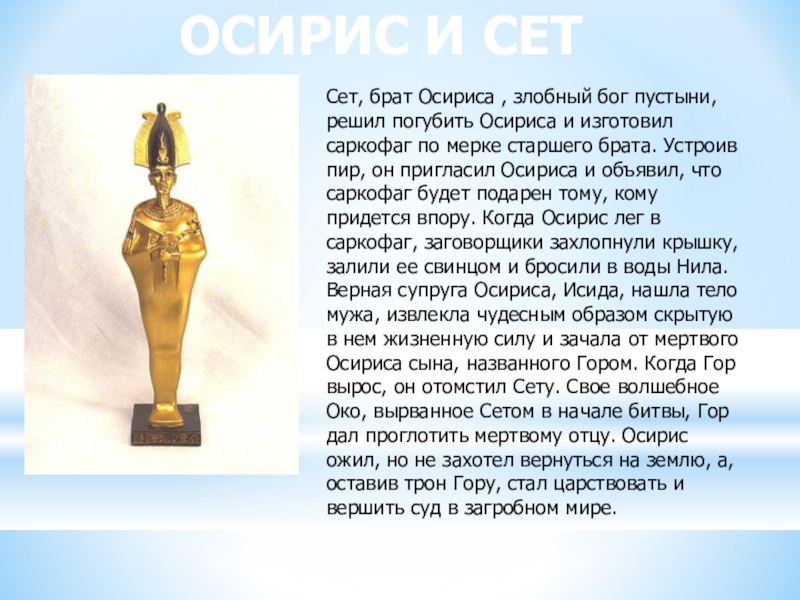 ОСИРИС И СЕТ

Сет, брат Осириса , злобный бог пустыни, решил погубить Осириса и изготовил саркофаг по мерке старшего брата. Устроив пир, он пригласил Осириса и объявил, что саркофаг будет подарен тому, кому придется впору. Когда Осирис лег в саркофаг, заговорщики захлопнули крышку, залили ее свинцом и бросили в воды Нила. Верная супруга Осириса, Исида, нашла тело мужа, извлекла чудесным образом скрытую в нем жизненную силу и зачала от мертвого Осириса сына, названного Гором. Когда Гор вырос, он отомстил Сету. Свое волшебное Око, вырванное Сетом в начале битвы, Гор дал проглотить мертвому отцу. Осирис ожил, но не захотел вернуться на землю, а, оставив трон Гору, стал царствовать и вершить суд в загробном мире.